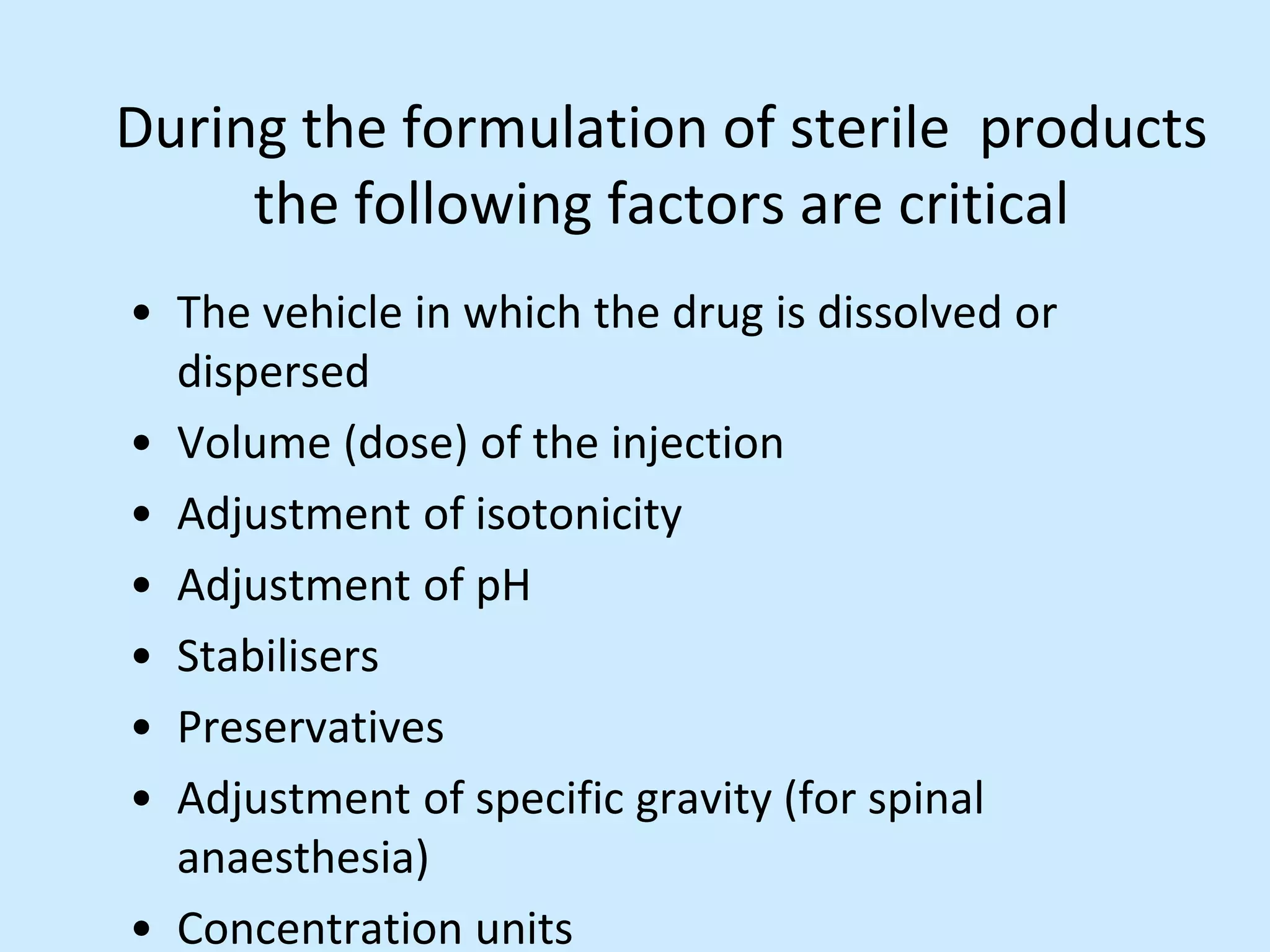 During the formulation of sterile products the following factors are critical

• The vehicle in which the drug is dissolved or dispersed
• Volume (dose) of the injection
• Adjustment of isotonicity
• Adjustment of pH
• Stabilisers
• Preservatives
• Adjustment of specific gravity (for spinal anaesthesia)
• Concentration units